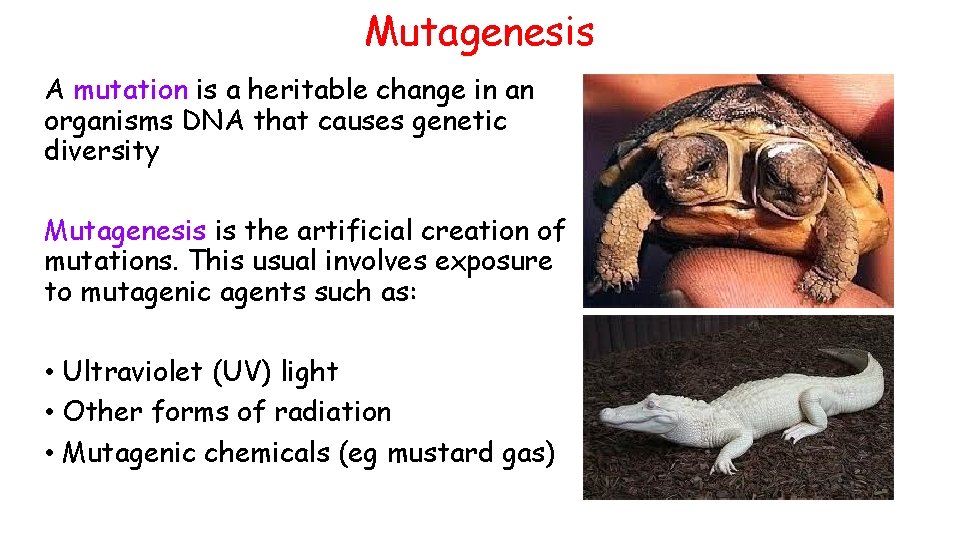 Mutagenesis

A mutation is a heritable change in an organisms DNA that causes genetic diversity

Mutagenesis is the artificial creation of mutations. This usual involves exposure to mutagenic agents such as:

• Ultraviolet (UV) light
• Other forms of radiation
• Mutagenic chemicals (eg mustard gas)